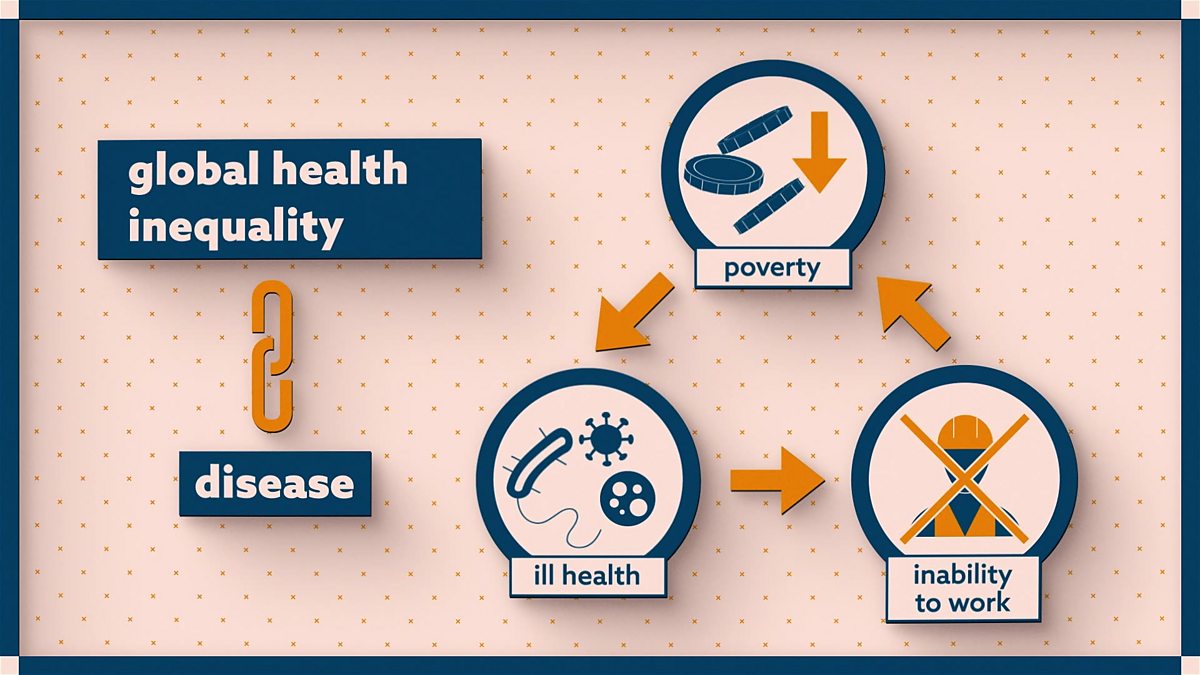 global health inequality

disease

poverty

ill health

inability to work